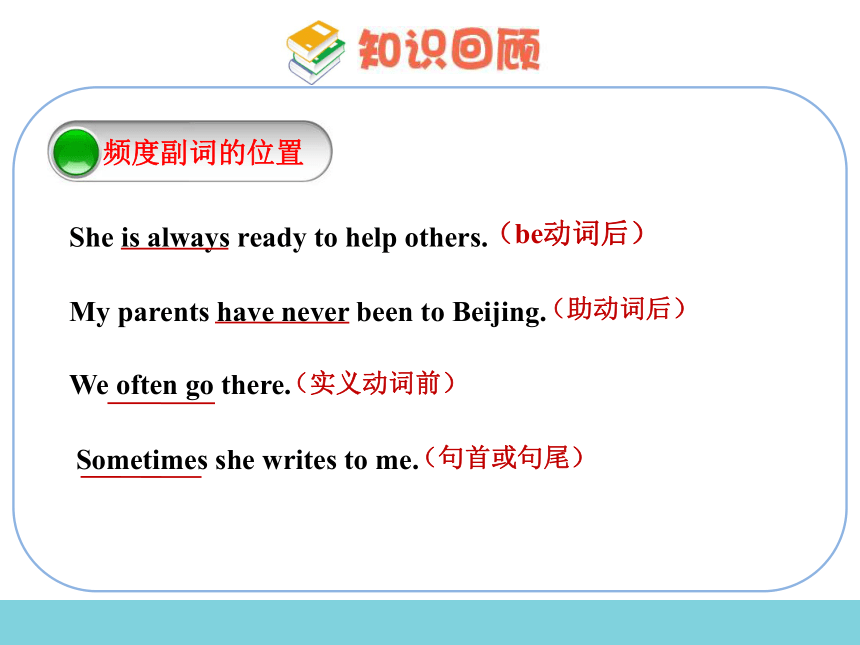 知识回顾

频度副词的位置

She is always ready to help others.（be动词后）

My parents have never been to Beijing.（助动词后）

We often go there.（实义动词前）

Sometimes she writes to me.（句首或句尾）